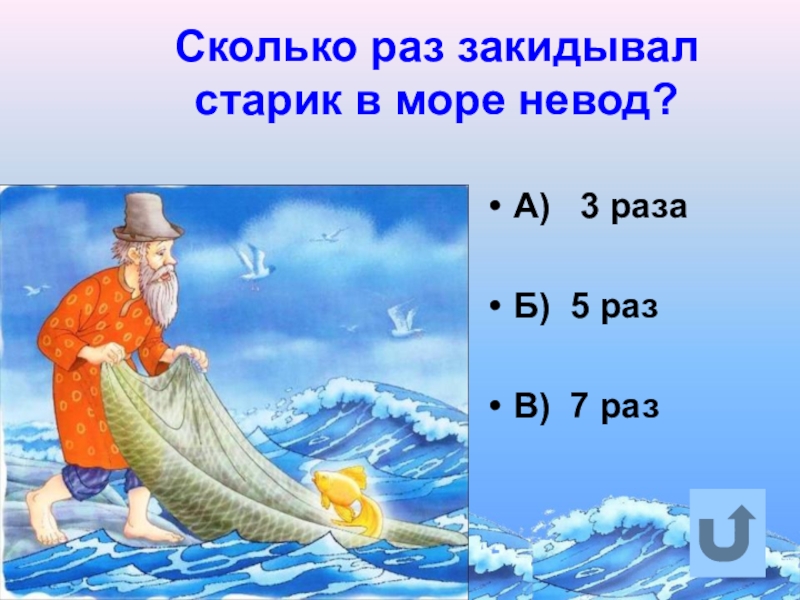 Сколько раз закидывал старик в море невод?

• А) 3 раза

• Б) 5 раз

• В) 7 раз